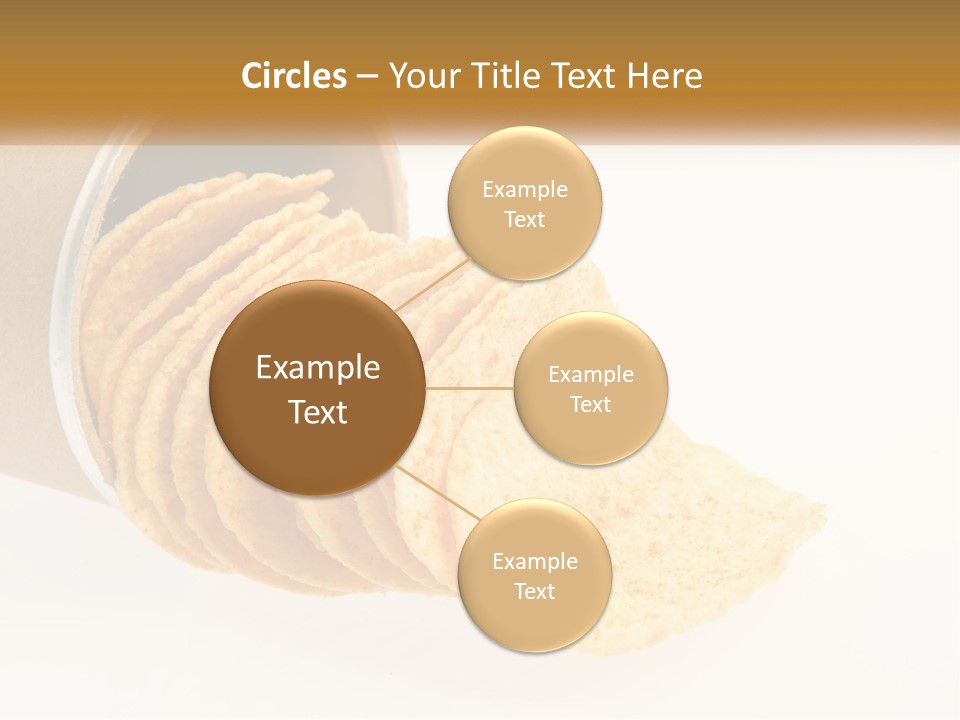 Circles – Your Title Text Here

Example Text

Example Text

Example Text

Example Text